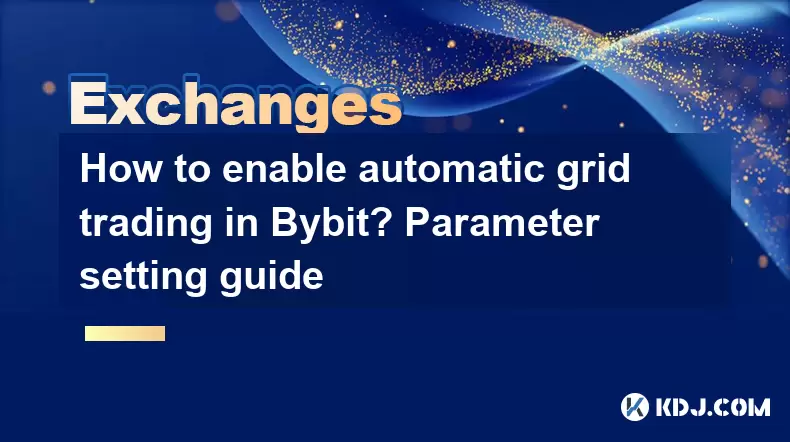 Exchanges

How to enable automatic grid trading in Bybit? Parameter setting guide

KDJ.COM